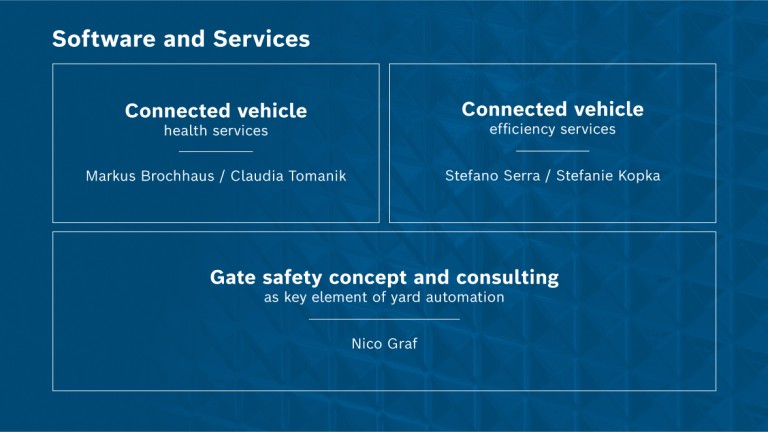 Software and Services

Connected vehicle
health services

Markus Brochhaus / Claudia Tomanik

Connected vehicle
efficiency services

Stefano Serra / Stefanie Kopka

Gate safety concept and consulting
as key element of yard automation

Nico Graf